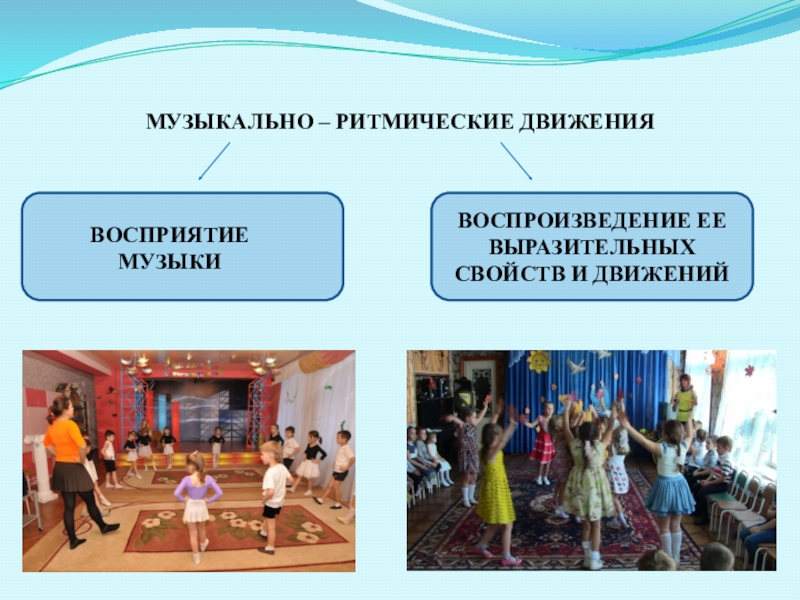 МУЗЫКАЛЬНО – РИТМИЧЕСКИЕ ДВИЖЕНИЯ

ВОСПРИЯТИЕ МУЗЫКИ

ВОСПРОИЗВЕДЕНИЕ ЕЕ ВЫРАЗИТЕЛЬНЫХ СВОЙСТВ И ДВИЖЕНИЙ